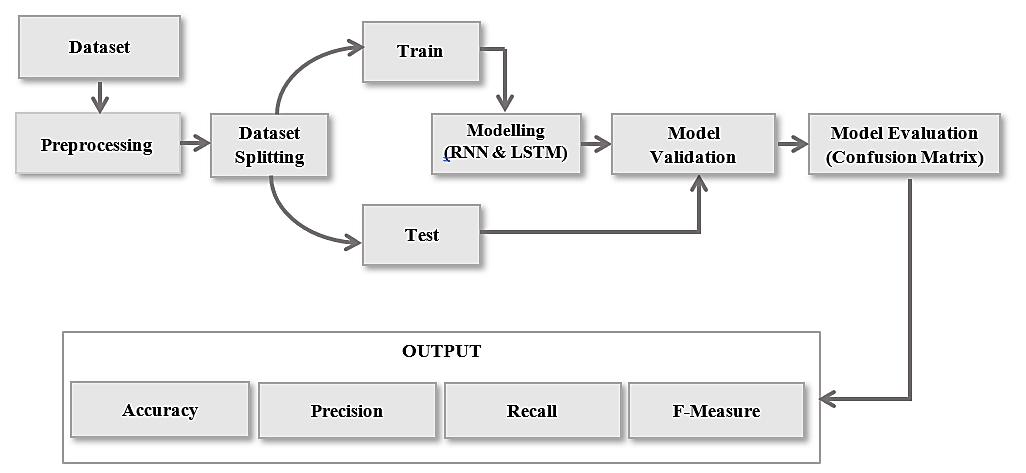 Dataset

Preprocessing

Dataset Splitting

Train

Test

Modelling (RNN & LSTM)

Model Validation

Model Evaluation (Confusion Matrix)

OUTPUT

Accuracy

Precision

Recall

F-Measure